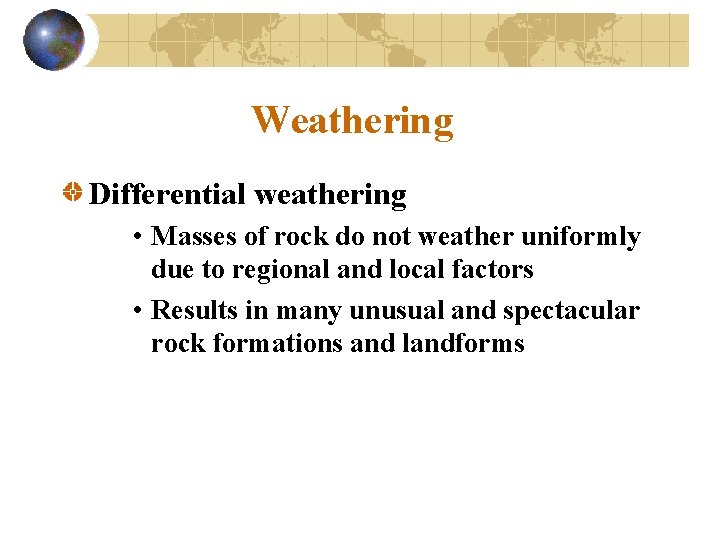 Weathering

Differential weathering

• Masses of rock do not weather uniformly due to regional and local factors

• Results in many unusual and spectacular rock formations and landforms